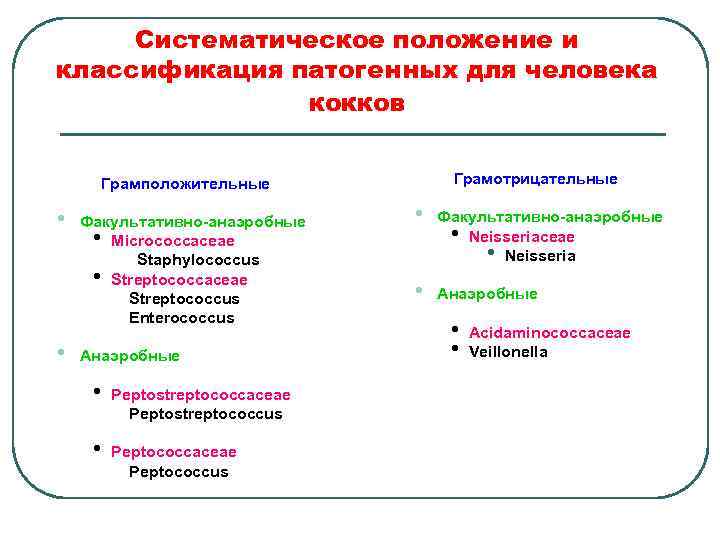 Систематическое положение и классификация патогенных для человека кокков

Грамположительные

• Факультативно-анаэробные
• Micrococcaceae
Staphylococcus
• Streptococcaceae
Streptococcus
Enterococcus

• Анаэробные

• Peptostreptococcaceae
Peptostreptococcus

• Peptococcaceae
Peptococcus

Грамотрицательные

• Факультативно-анаэробные
• Neisseriaceae
• Neisseria

• Анаэробные

• Acidaminococcaceae
• Veillonella